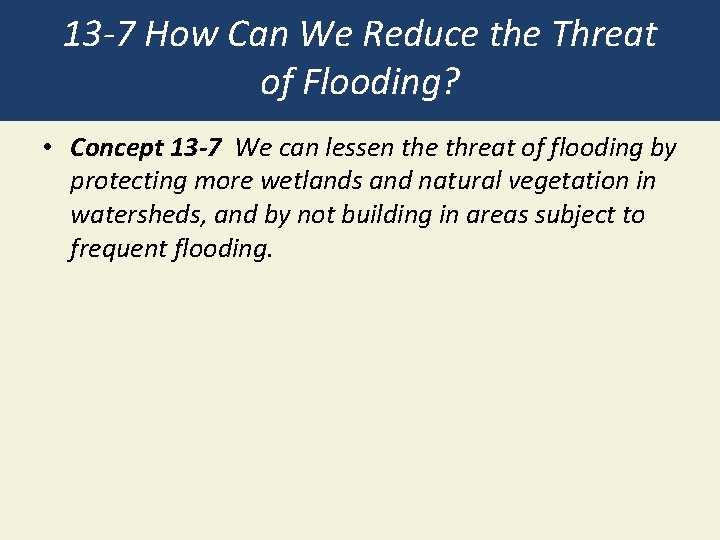 13-7 How Can We Reduce the Threat of Flooding?

• Concept 13-7 We can lessen the threat of flooding by protecting more wetlands and natural vegetation in watersheds, and by not building in areas subject to frequent flooding.